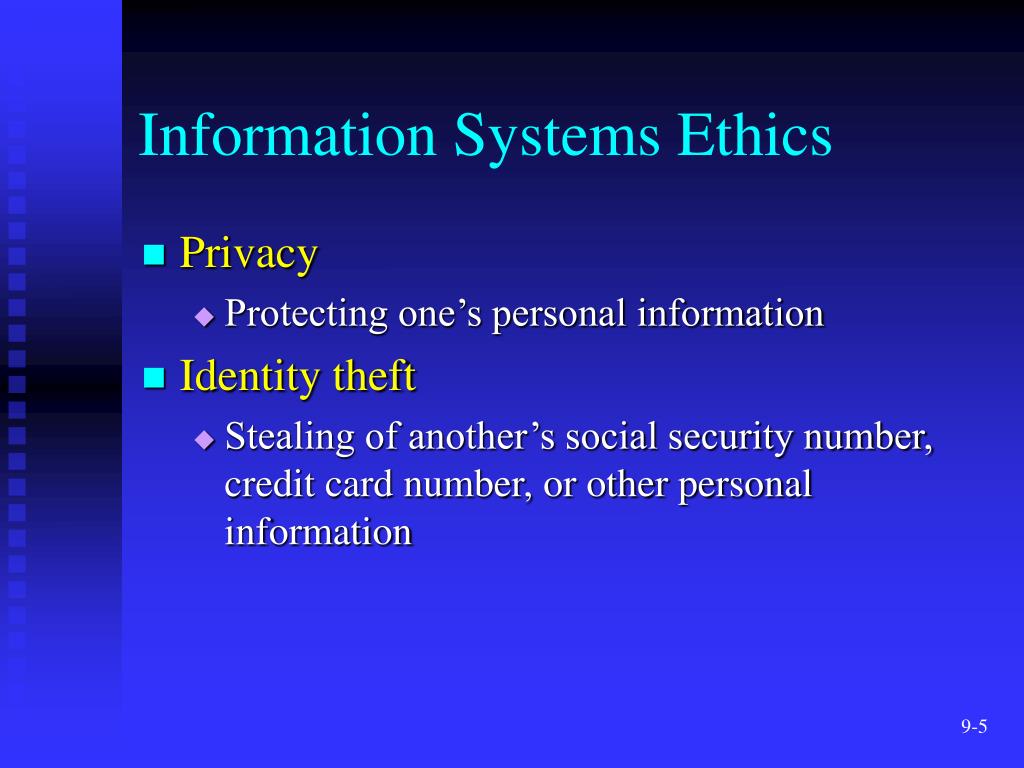 Information Systems Ethics

Privacy
Protecting one’s personal information

Identity theft
Stealing of another’s social security number, credit card number, or other personal information

9-5